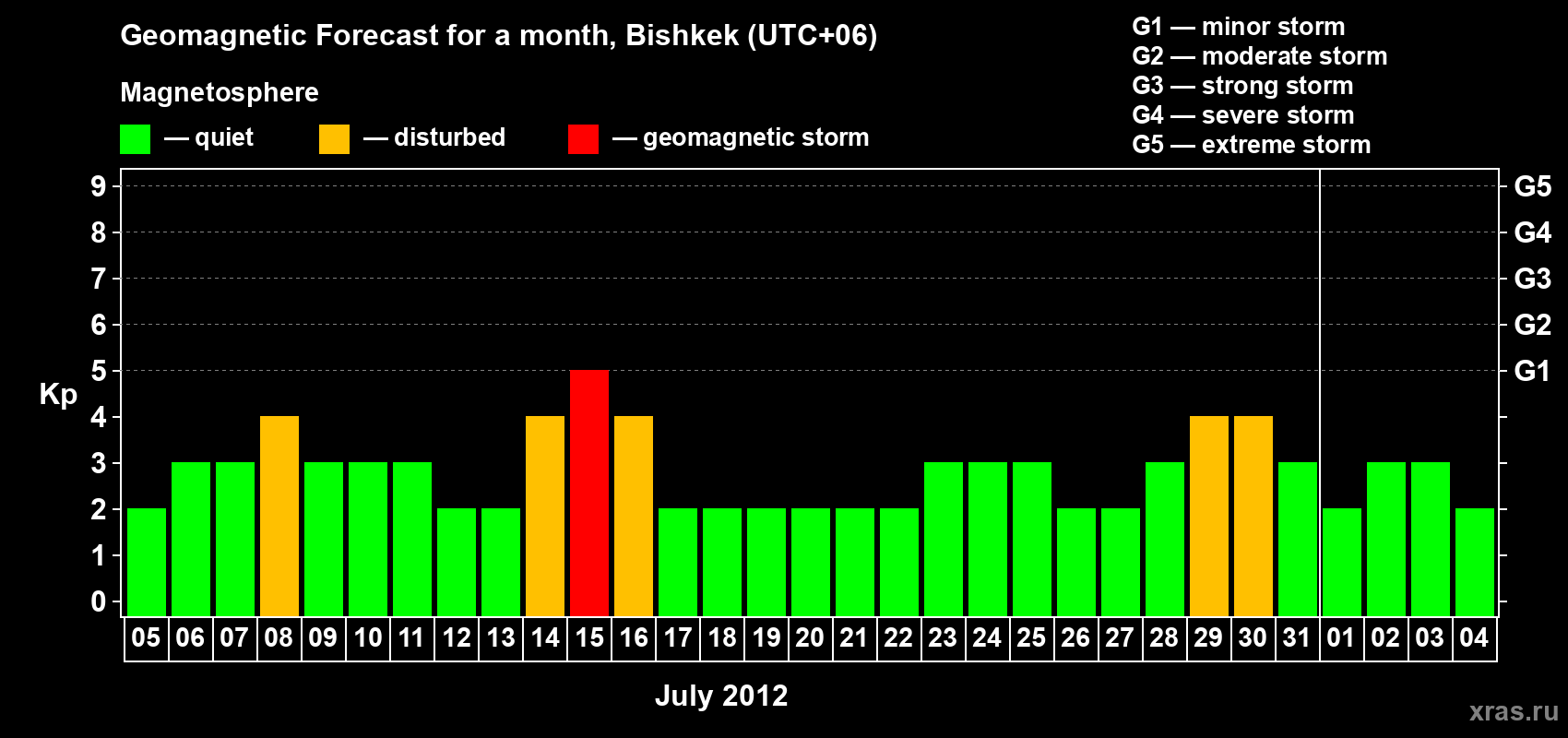 Geomagnetic Forecast for a month, Bishkek (UTC+06)

Magnetosphere

— quiet — disturbed — geomagnetic storm

G1 — minor storm
G2 — moderate storm
G3 — strong storm
G4 — severe storm
G5 — extreme storm

Kp

9
8
7
6
5
4
3
2
1
0

G5
G4
G3
G2
G1

05 06 07 08 09 10 11 12 13 14 15 16 17 18 19 20 21 22 23 24 25 26 27 28 29 30 31 01 02 03 04

July 2012

xras.ru